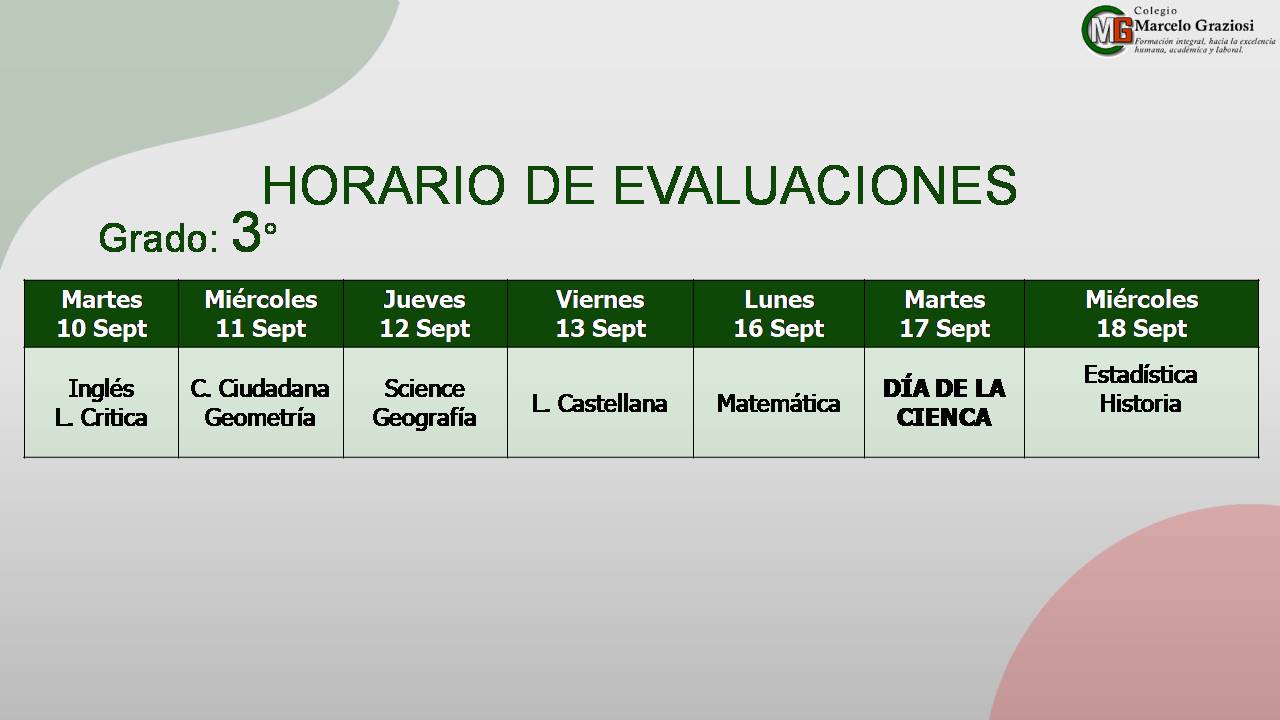 MG Colegio Marcelo Graziosi
Formación integral, hacia la excelencia humana, académica y laboral.

HORARIO DE EVALUACIONES

Grado: 3°

| Martes 10 Sept | Miércoles 11 Sept | Jueves 12 Sept | Viernes 13 Sept | Lunes 16 Sept | Martes 17 Sept | Miércoles 18 Sept |
|---|---|---|---|---|---|---|
| Inglés L. Critica | C. Ciudadana Geometría | Science Geografía | L. Castellana | Matemática | DÍA DE LA CIENCA | Estadística Historia |